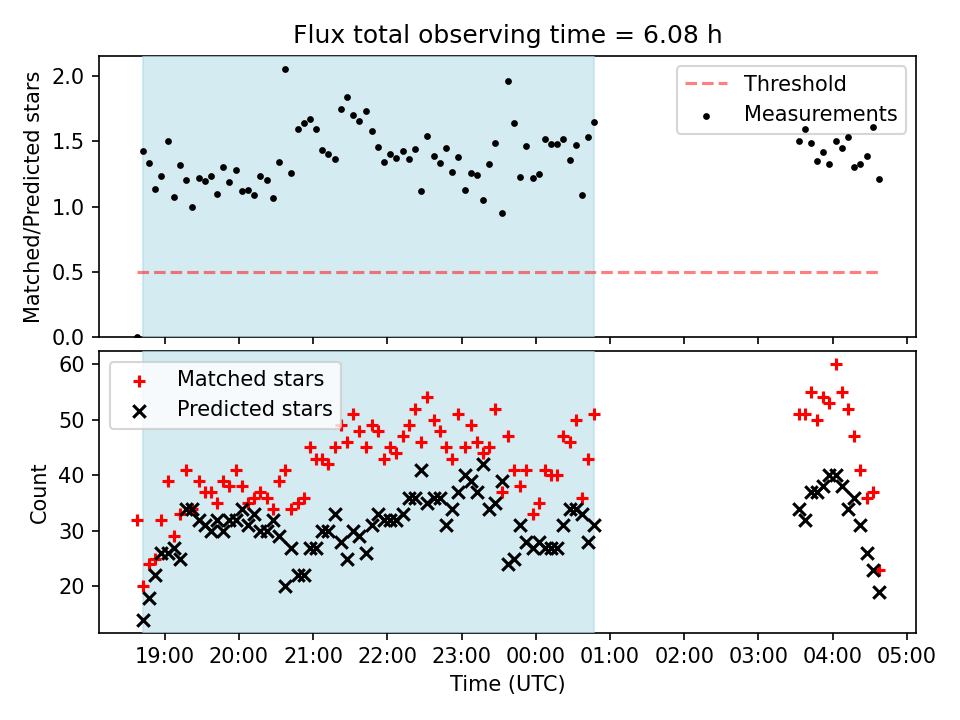 Flux total observing time = 6.08 h

Matched/Predicted stars

2.0
1.5
1.0
0.5
0.0

Threshold
Measurements

Count

60
50
40
30
20

Matched stars
Predicted stars

19:00 20:00 21:00 22:00 23:00 00:00 01:00 02:00 03:00 04:00 05:00

Time (UTC)